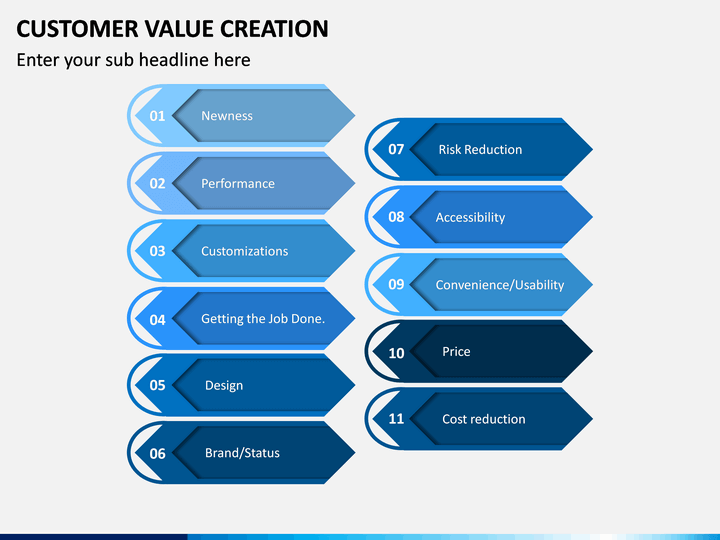 CUSTOMER VALUE CREATION

Enter your sub headline here

01 Newness

02 Performance

03 Customizations

04 Getting the Job Done.

05 Design

06 Brand/Status

07 Risk Reduction

08 Accessibility

09 Convenience/Usability

10 Price

11 Cost reduction